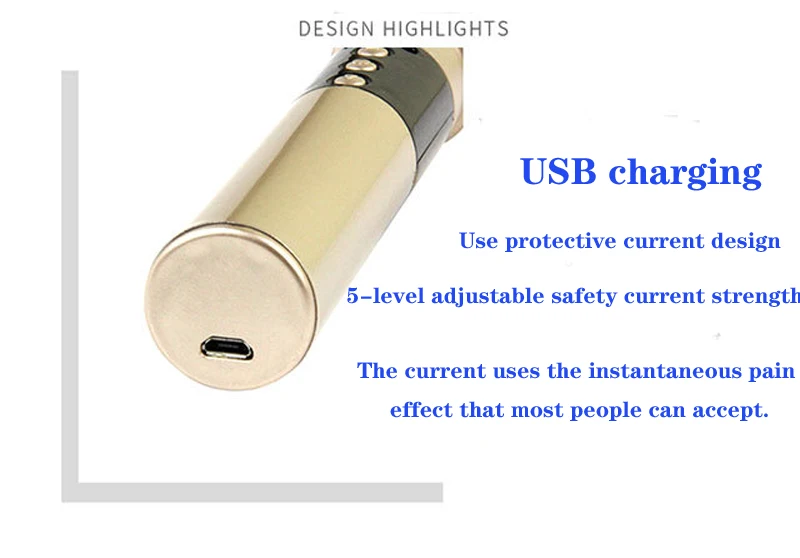 DESIGN HIGHLIGHTS

USB charging

Use protective current design

5-level adjustable safety current strength

The current uses the instantaneous pain effect that most people can accept.